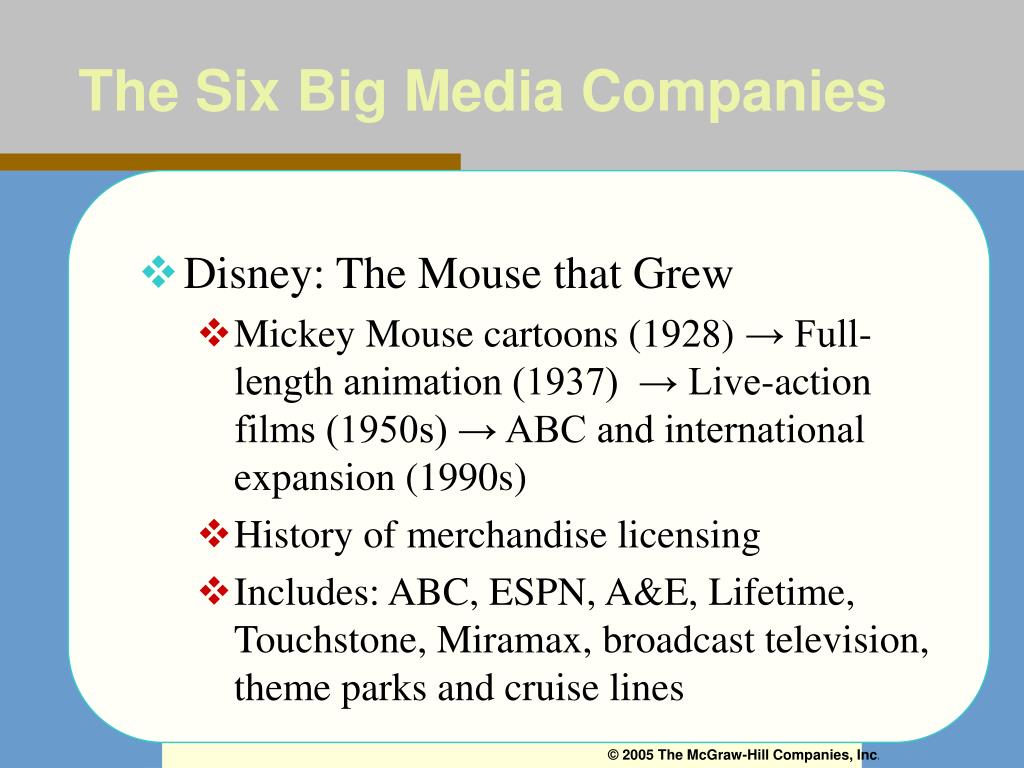 The Six Big Media Companies

❖ Disney: The Mouse that Grew

❖ Mickey Mouse cartoons (1928) → Full-length animation (1937) → Live-action films (1950s) → ABC and international expansion (1990s)

❖ History of merchandise licensing

❖ Includes: ABC, ESPN, A&E, Lifetime, Touchstone, Miramax, broadcast television, theme parks and cruise lines

© 2005 The McGraw-Hill Companies, Inc.